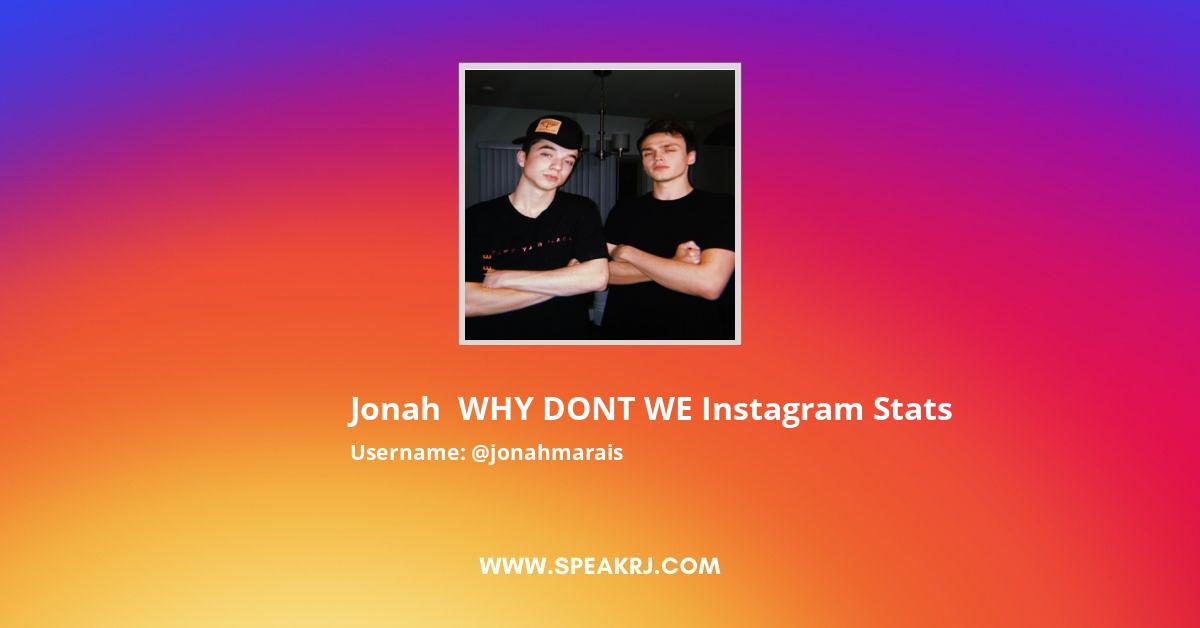 Jonah  WHY DONT WE Instagram Stats

Username: @jonahmarais

WWW.SPEAKRJ.COM